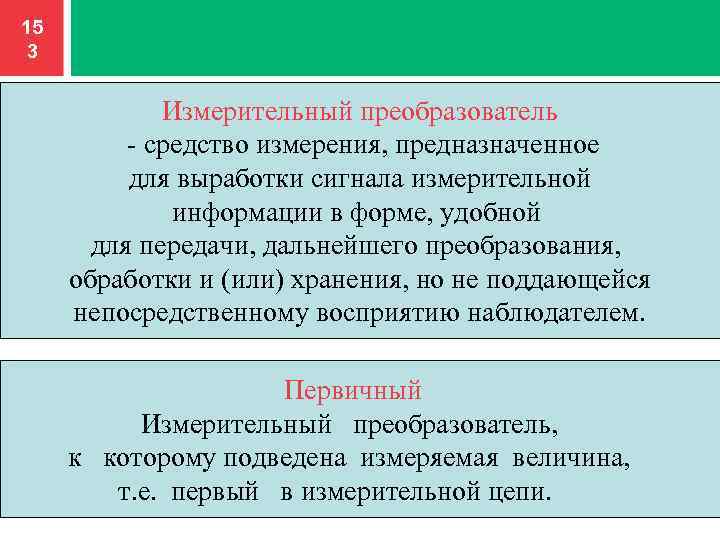 15
3

Измерительный преобразователь
- средство измерения, предназначенное для выработки сигнала измерительной информации в форме, удобной для передачи, дальнейшего преобразования, обработки и (или) хранения, но не поддающейся непосредственному восприятию наблюдателем.

Первичный
Измерительный преобразователь, к которому подведена измеряемая величина, т.е. первый в измерительной цепи.